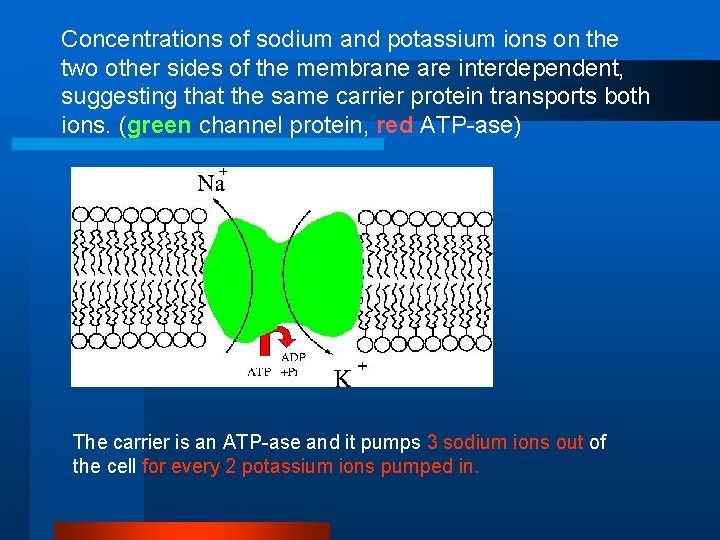 Concentrations of sodium and potassium ions on the two other sides of the membrane are interdependent, suggesting that the same carrier protein transports both ions. (green channel protein, red ATP-ase)

$Na^+$

ATP

ADP +Pi

$K^+$

The carrier is an ATP-ase and it pumps 3 sodium ions out of the cell for every 2 potassium ions pumped in.